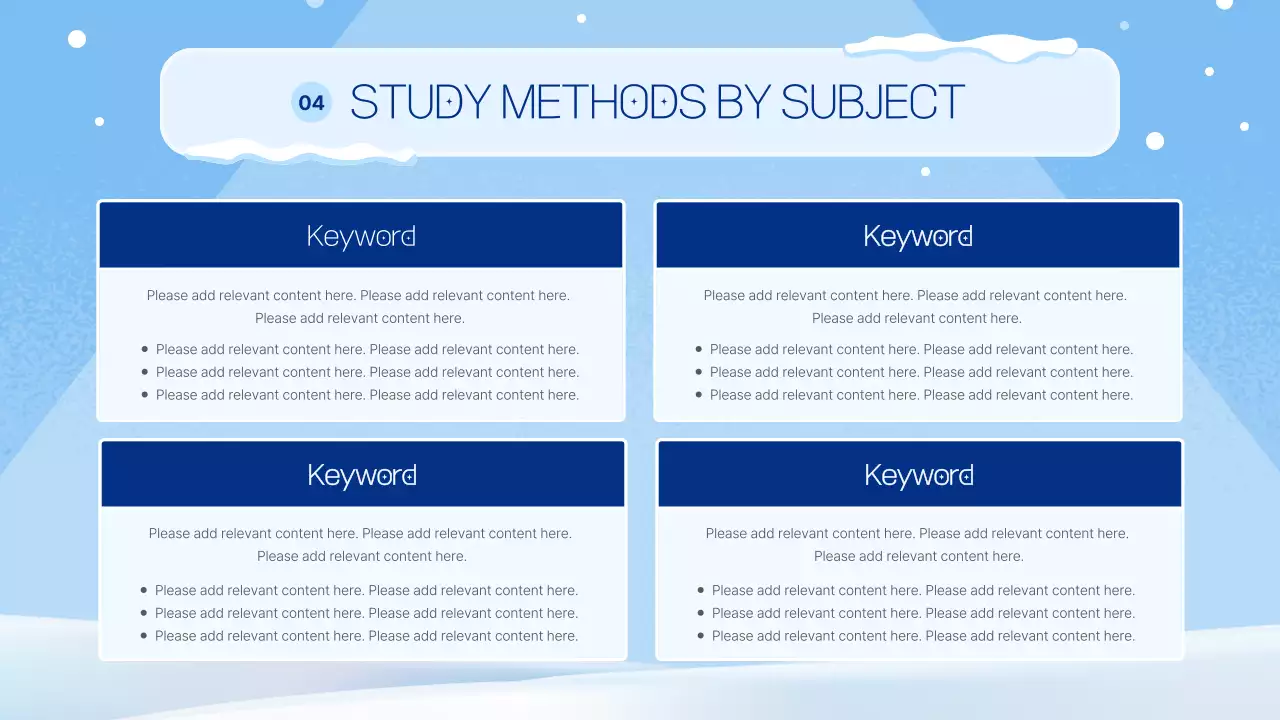 04 STUDY METHODS BY SUBJECT

Keyword

Please add relevant content here. Please add relevant content here. Please add relevant content here.

- Please add relevant content here. Please add relevant content here.
- Please add relevant content here. Please add relevant content here.
- Please add relevant content here. Please add relevant content here.

Keyword

Please add relevant content here. Please add relevant content here. Please add relevant content here.

- Please add relevant content here. Please add relevant content here.
- Please add relevant content here. Please add relevant content here.
- Please add relevant content here. Please add relevant content here.

Keyword

Please add relevant content here. Please add relevant content here. Please add relevant content here.

- Please add relevant content here. Please add relevant content here.
- Please add relevant content here. Please add relevant content here.
- Please add relevant content here. Please add relevant content here.

Keyword

Please add relevant content here. Please add relevant content here. Please add relevant content here.

- Please add relevant content here. Please add relevant content here.
- Please add relevant content here. Please add relevant content here.
- Please add relevant content here. Please add relevant content here.